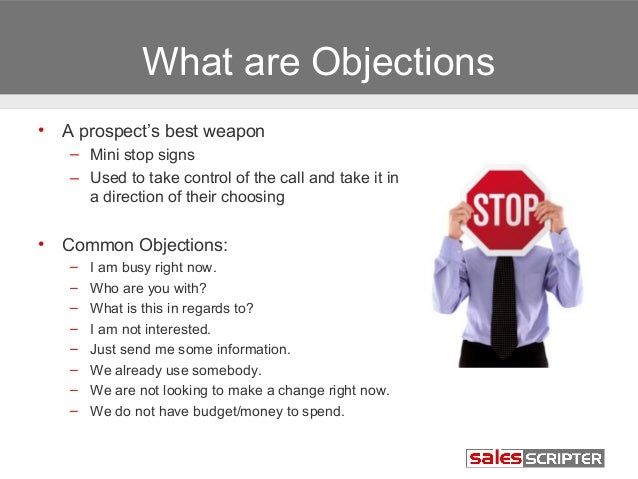 What are Objections

• A prospect's best weapon
  – Mini stop signs
  – Used to take control of the call and take it in a direction of their choosing

• Common Objections:
  – I am busy right now.
  – Who are you with?
  – What is this in regards to?
  – I am not interested.
  – Just send me some information.
  – We already use somebody.
  – We are not looking to make a change right now.
  – We do not have budget/money to spend.

STOP

sales SCRIPTER